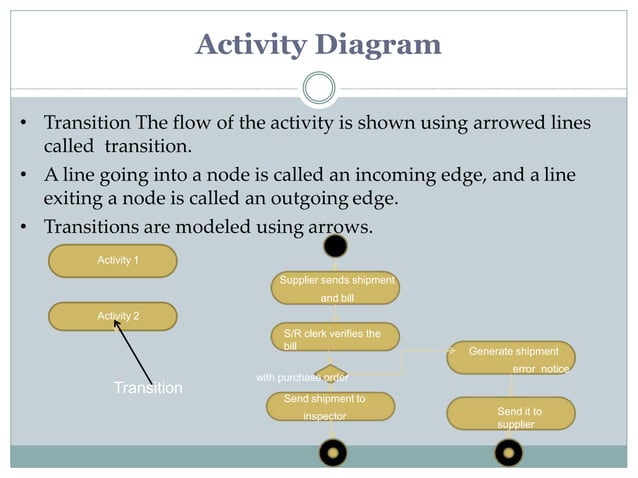 Activity Diagram

• Transition The flow of the activity is shown using arrowed lines called transition.

• A line going into a node is called an incoming edge, and a line exiting a node is called an outgoing edge.

• Transitions are modeled using arrows.

Activity 1

Activity 2

Transition

Supplier sends shipment and bill

S/R clerk verifies the bill

with purchase order

Send shipment to inspector

Generate shipment error notice

Send it to supplier